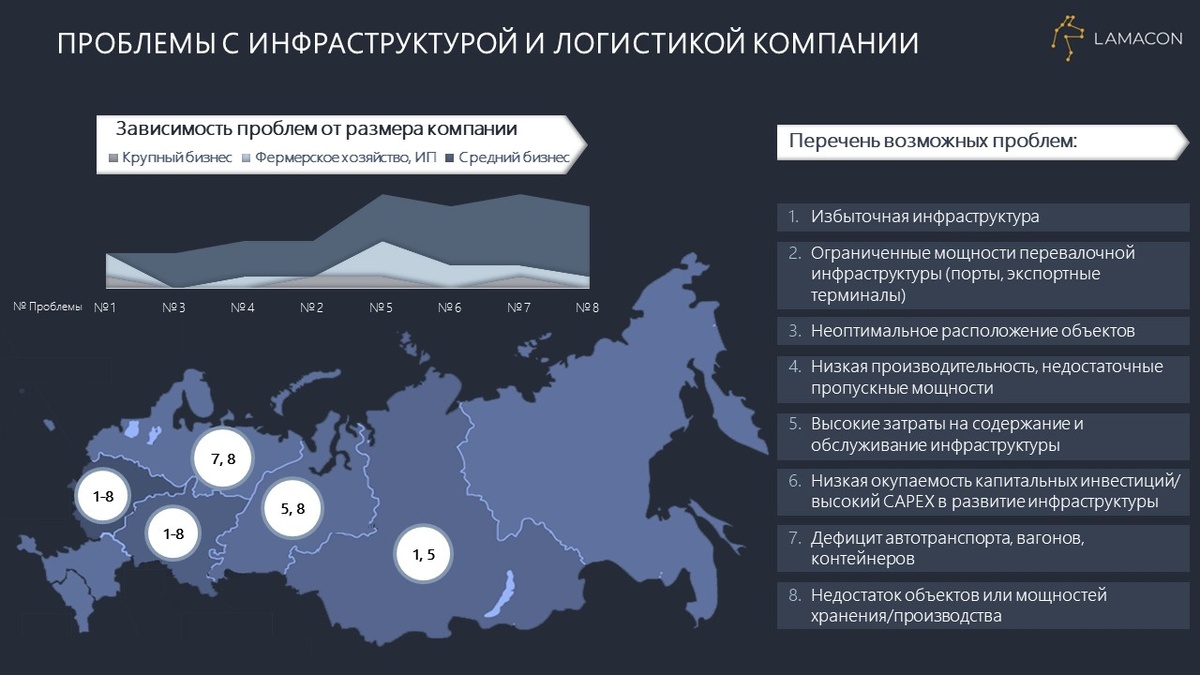 ПРОБЛЕМЫ С ИНФРАСТРУКТУРОЙ И ЛОГИСТИКОЙ КОМПАНИИ

LAMACON

Зависимость проблем от размера компании

Крупный бизнес   Фермерское хозяйство, ИП   Средний бизнес

№ Проблемы   №1   №3   №4   №2   №5   №6   №7   №8

7, 8

1-8

1-8

5, 8

1, 5

Перечень возможных проблем:

1. Избыточная инфраструктура

2. Ограниченные мощности перевалочной инфраструктуры (порты, экспортные терминалы)

3. Неоптимальное расположение объектов

4. Низкая производительность, недостаточные пропускные мощности

5. Высокие затраты на содержание и обслуживание инфраструктуры

6. Низкая окупаемость капитальных инвестиций/ высокий CAPEX в развитие инфраструктуры

7. Дефицит автотранспорта, вагонов, контейнеров

8. Недостаток объектов или мощностей хранения/производства